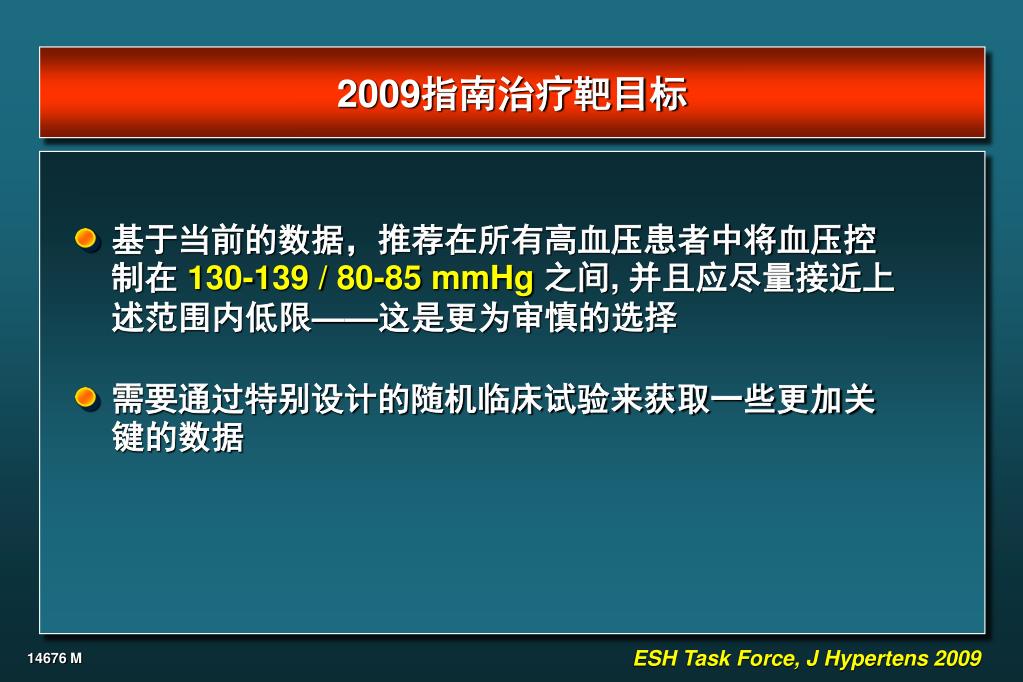 2009指南治疗靶目标

基于当前的数据，推荐在所有高血压患者中将血压控制在 130-139 / 80-85 mmHg 之间, 并且应尽量接近上述范围内低限——这是更为审慎的选择

需要通过特别设计的随机临床试验来获取一些更加关键的数据

14676 M

ESH Task Force, J Hypertens 2009